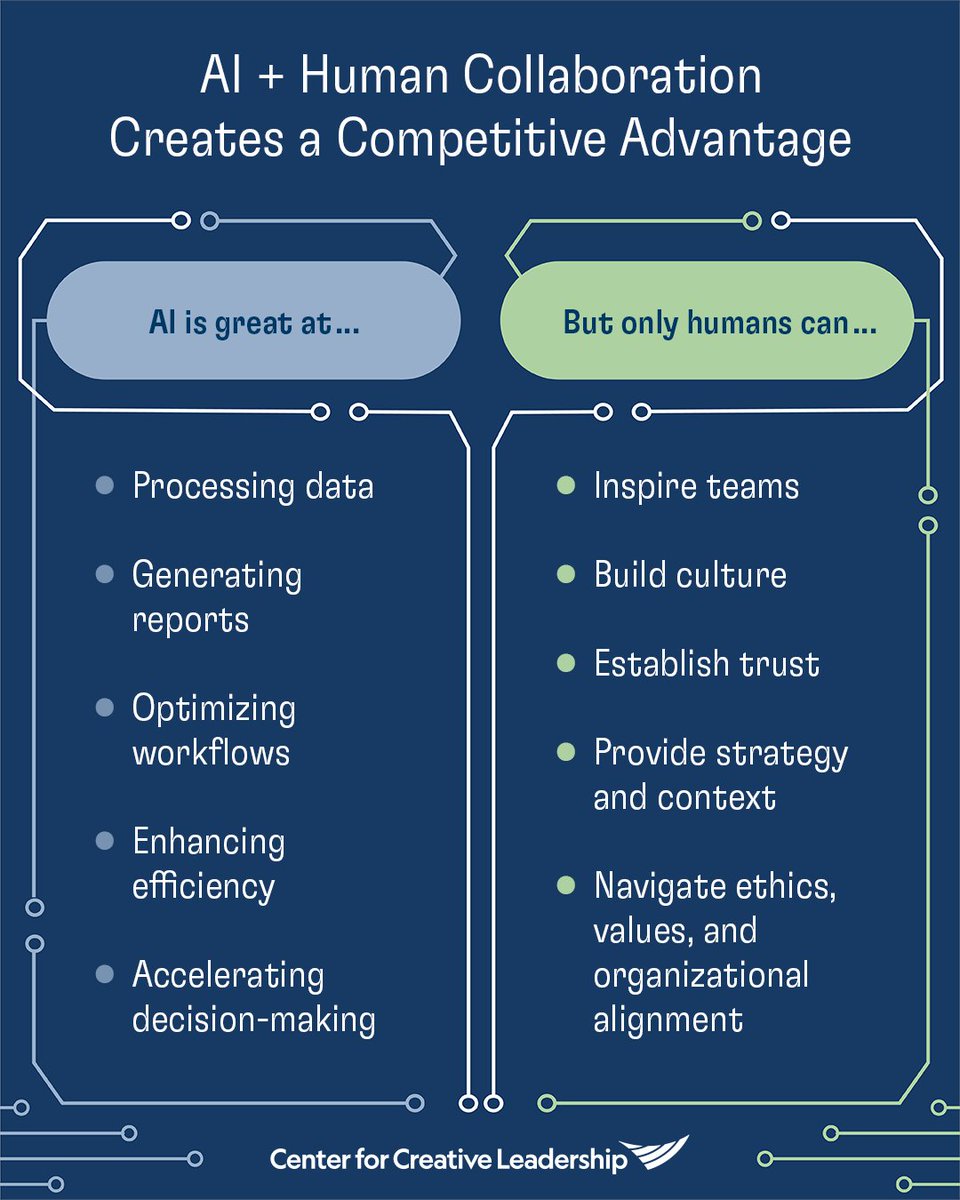 AI + Human Collaboration Creates a Competitive Advantage

AI is great at...

- Processing data
- Generating reports
- Optimizing workflows
- Enhancing efficiency
- Accelerating decision-making

But only humans can...

- Inspire teams
- Build culture
- Establish trust
- Provide strategy and context
- Navigate ethics, values, and organizational alignment

Center for Creative Leadership